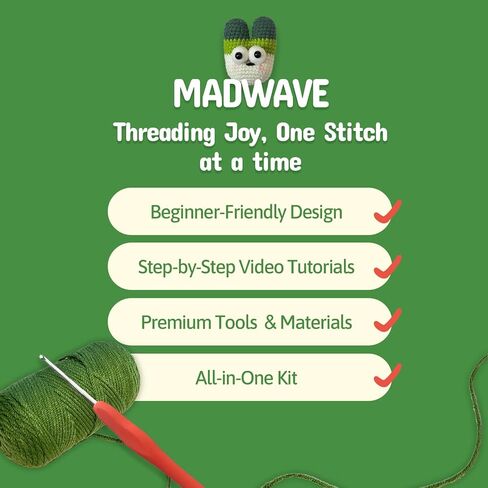 MADWAVE

Threading Joy, One Stitch at a time

Beginner-Friendly Design

Step-by-Step Video Tutorials

Premium Tools & Materials

All-in-One Kit